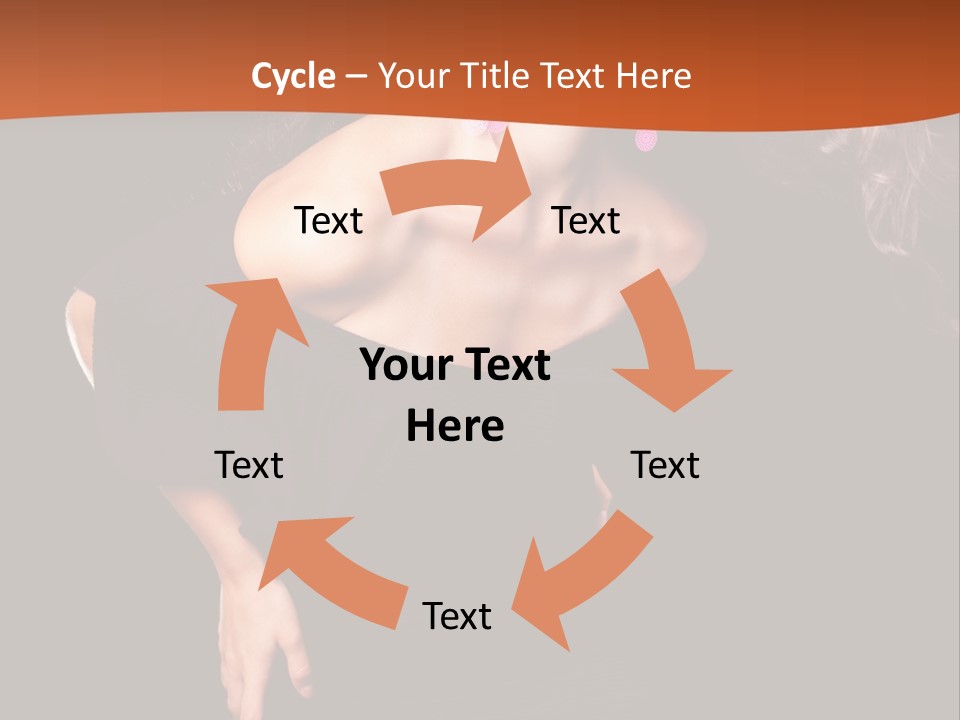 Cycle – Your Title Text Here

Text

Text

Your Text Here

Text

Text

Text